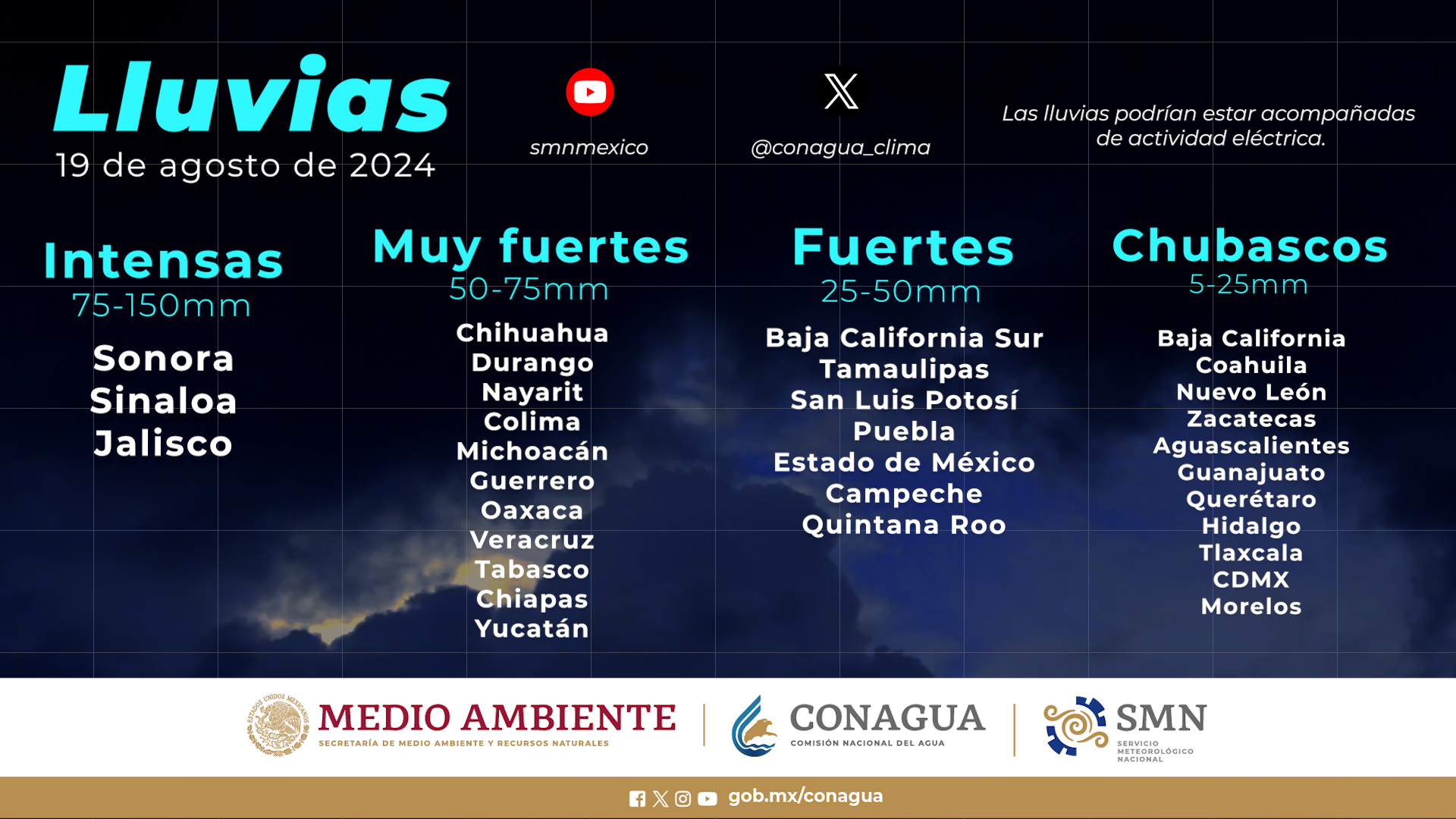 Lluvias
19 de agosto de 2024

smnmexico

@conagua_clima

Las lluvias podrían estar acompañadas de actividad eléctrica.

Intensas
75-150mm
Sonora
Sinaloa
Jalisco

Muy fuertes
50-75mm
Chihuahua
Durango
Nayarit
Colima
Michoacán
Guerrero
Oaxaca
Veracruz
Tabasco
Chiapas
Yucatán

Fuertes
25-50mm
Baja California Sur
Tamaulipas
San Luis Potosí
Puebla
Estado de México
Campeche
Quintana Roo

Chubascos
5-25mm
Baja California
Coahuila
Nuevo León
Zacatecas
Aguascalientes
Guanajuato
Querétaro
Hidalgo
Tlaxcala
CDMX
Morelos

ESTADOS UNIDOS MEXICANOS
MEDIO AMBIENTE
SECRETARÍA DE MEDIO AMBIENTE Y RECURSOS NATURALES
CONAGUA
COMISIÓN NACIONAL DEL AGUA
SMN
SERVICIO METEOROLÓGICO NACIONAL

gob.mx/conagua